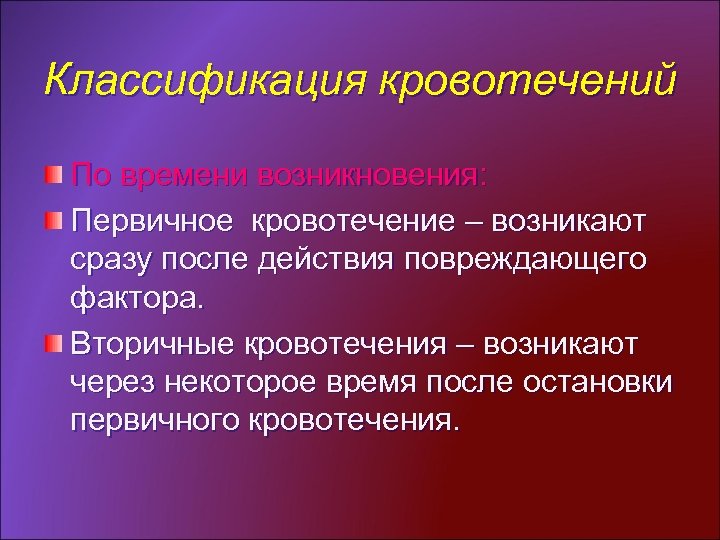 Классификация кровотечений

По времени возникновения:

Первичное кровотечение – возникают сразу после действия повреждающего фактора.

Вторичные кровотечения – возникают через некоторое время после остановки первичного кровотечения.